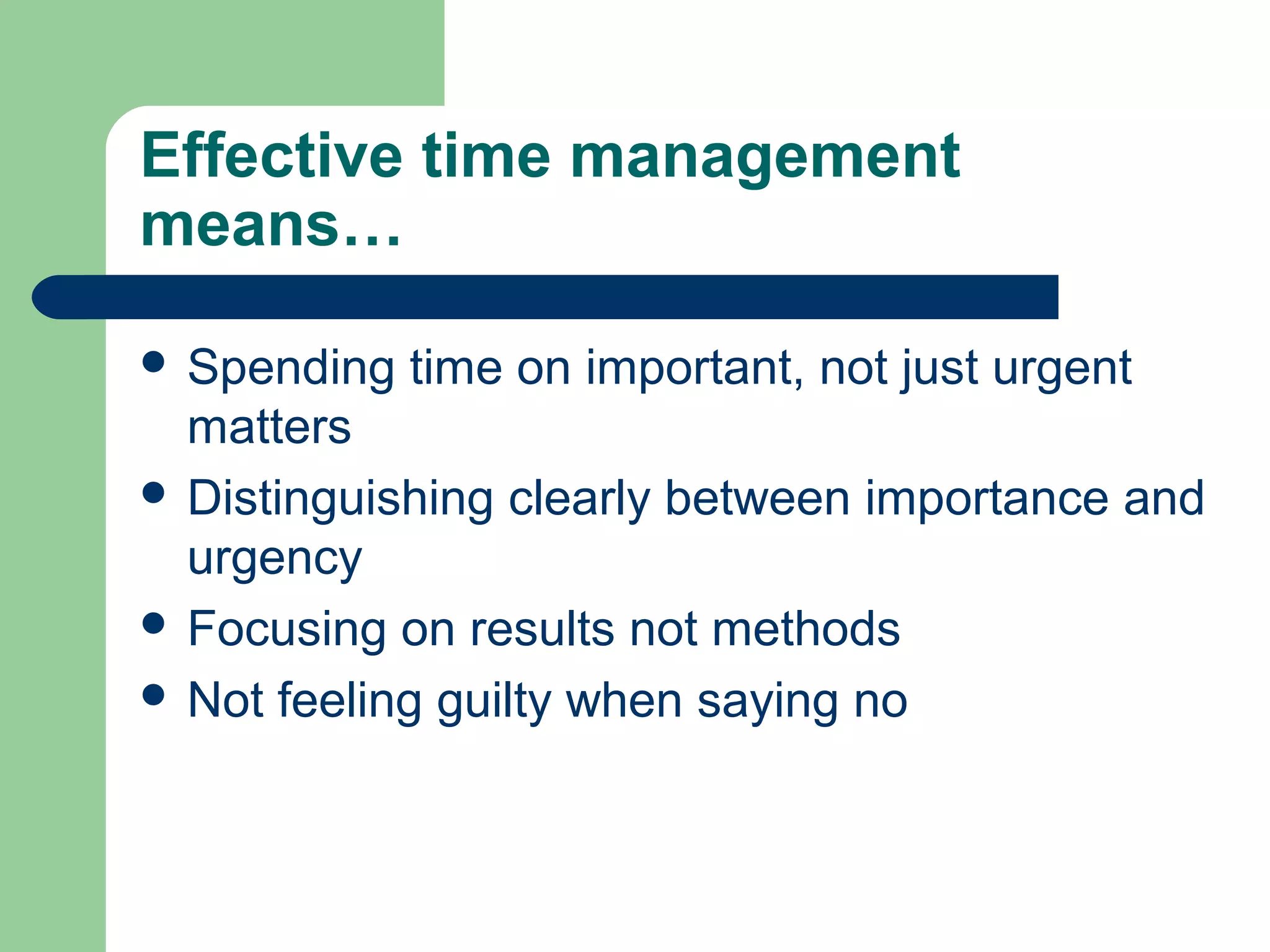 Effective time management means…

- Spending time on important, not just urgent matters
- Distinguishing clearly between importance and urgency
- Focusing on results not methods
- Not feeling guilty when saying no